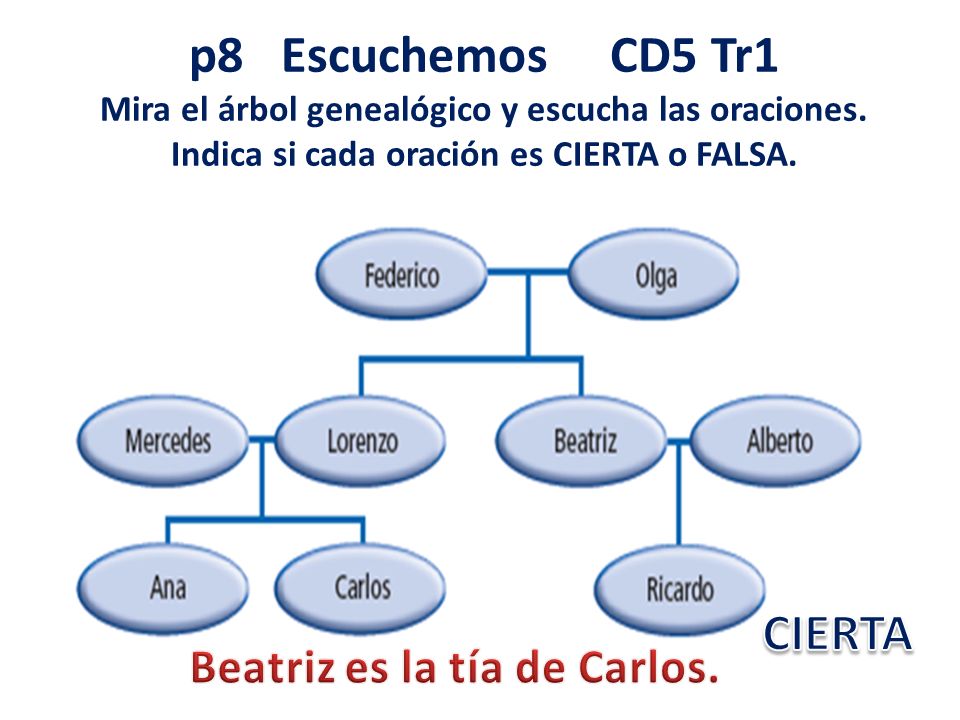 p8 Escuchemos CD5 Tr1
Mira el árbol genealógico y escucha las oraciones. Indica si cada oración es CIERTA o FALSA.

Federico
Olga
Mercedes
Lorenzo
Beatriz
Alberto
Ana
Carlos
Ricardo

CIERTA

Beatriz es la tía de Carlos.